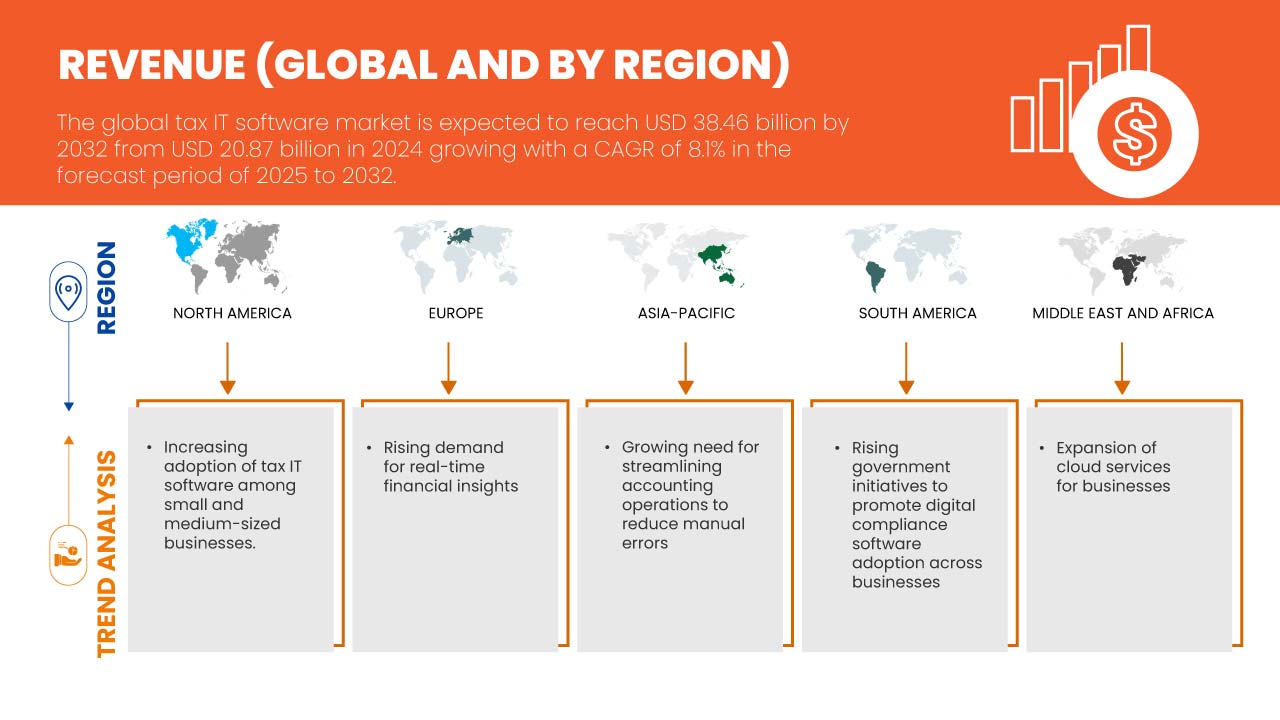 REVENUE (GLOBAL AND BY REGION)

The global tax IT software market is expected to reach USD 38.46 billion by 2032 from USD 20.87 billion in 2024 growing with a CAGR of 8.1% in the forecast period of 2025 to 2032.

REGION

NORTH AMERICA

EUROPE

ASIA-PACIFIC

SOUTH AMERICA

MIDDLE EAST AND AFRICA

TREND ANALYSIS

• Increasing adoption of tax IT software among small and medium-sized businesses.

• Rising demand for real-time financial insights

• Growing need for streamlining accounting operations to reduce manual errors

• Rising government initiatives to promote digital compliance software adoption across businesses

• Expansion of cloud services for businesses